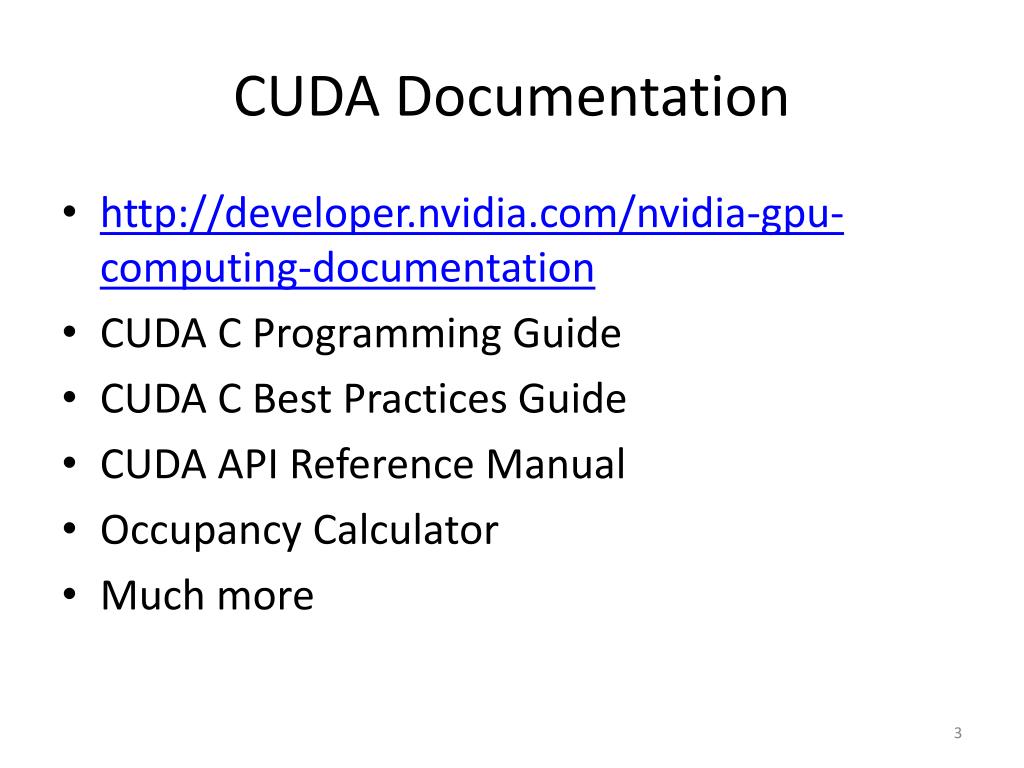 CUDA Documentation

• http://developer.nvidia.com/nvidia-gpu-computing-documentation
• CUDA C Programming Guide
• CUDA C Best Practices Guide
• CUDA API Reference Manual
• Occupancy Calculator
• Much more

3